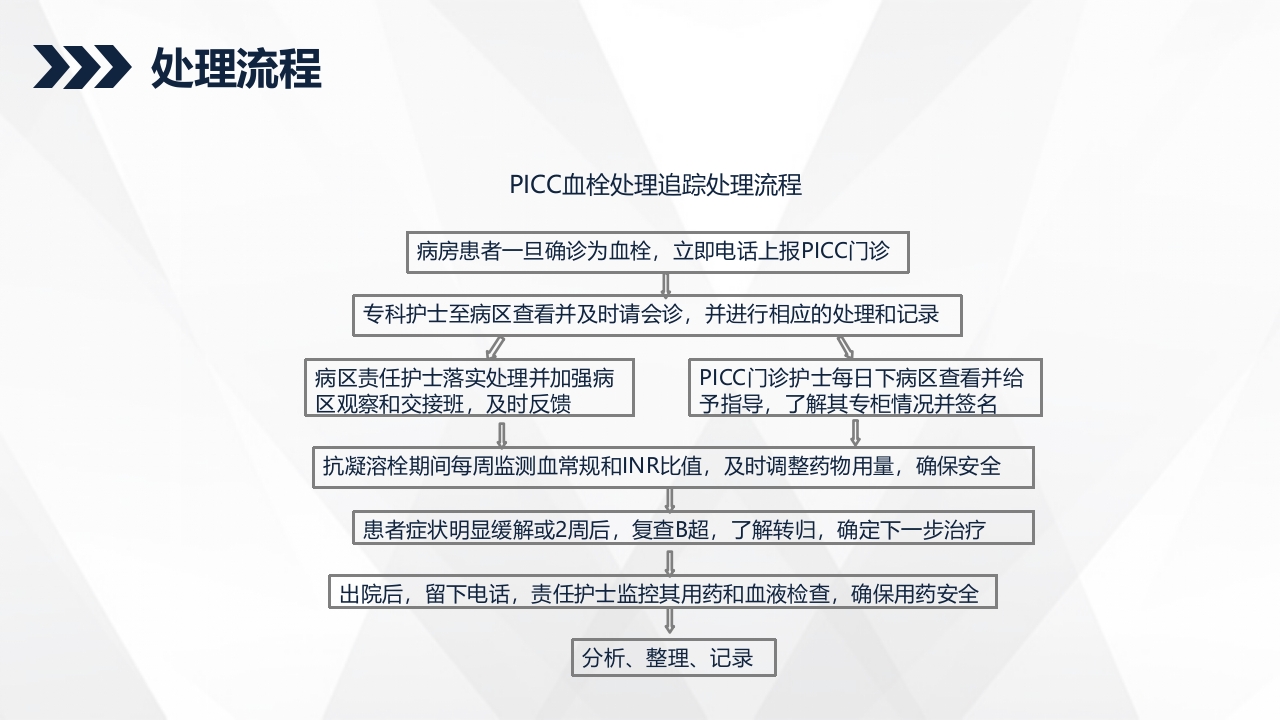 处理流程

PICC血栓处理追踪处理流程

病房患者一旦确诊为血栓，立即电话上报PICC门诊

专科护士至病区查看并及时请会诊，并进行相应的处理和记录

病区责任护士落实处理并加强病区观察和交接班，及时反馈

PICC门诊护士每日下病区查看并给予指导，了解其专柜情况并签名

抗凝溶栓期间每周监测血常规和INR比值，及时调整药物用量，确保安全

患者症状明显缓解或2周后，复查B超，了解转归，确定下一步治疗

出院后，留下电话，责任护士监控其用药和血液检查，确保用药安全

分析、整理、记录